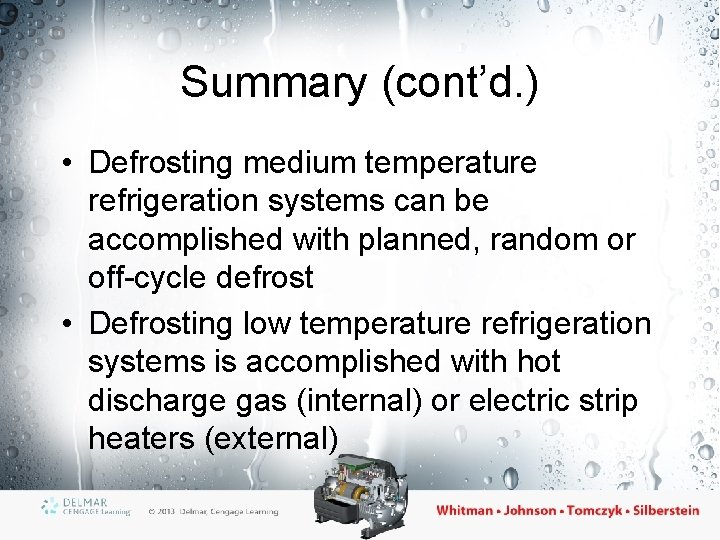 Summary (cont'd.)

• Defrosting medium temperature refrigeration systems can be accomplished with planned, random or off-cycle defrost

• Defrosting low temperature refrigeration systems is accomplished with hot discharge gas (internal) or electric strip heaters (external)

DELMAR CENGAGE Learning © 2013 Delmar, Cengage Learning

Whitman • Johnson • Tomczyk • Silberstein